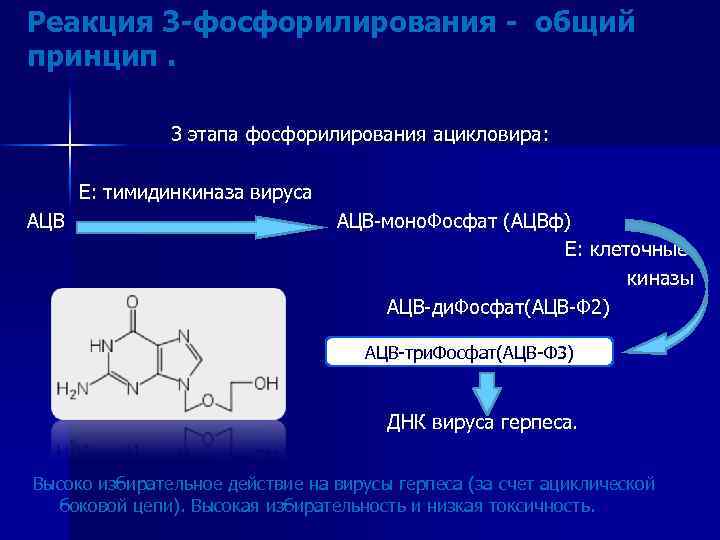 Реакция 3-фосфорилирования - общий принцип .

3 этапа фосфорилирования ацикловира:

Е: тимидинкиназа вируса

АЦВ АЦВ-моноФосфат (АЦВф)

Е: клеточные киназы

АЦВ-диФосфат(АЦВ-Ф2)

АЦВ-триФосфат(АЦВ-Ф3)

ДНК вируса герпеса.

O
HN
N
$H_2N$
N
N
O
OH

Высоко избирательное действие на вирусы герпеса (за счет ациклической боковой цепи). Высокая избирательность и низкая токсичность.